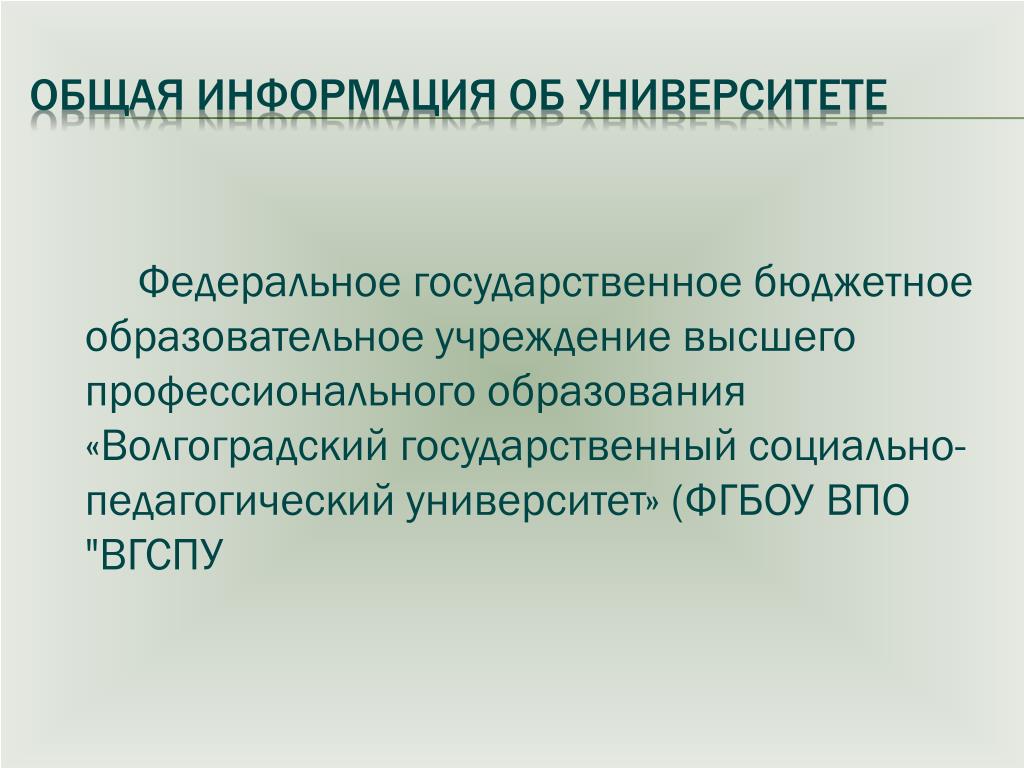 ОБЩАЯ ИНФОРМАЦИЯ ОБ УНИВЕРСИТЕТЕ

Федеральное государственное бюджетное образовательное учреждение высшего профессионального образования «Волгоградский государственный социально-педагогический университет» (ФГБОУ ВПО "ВГСПУ